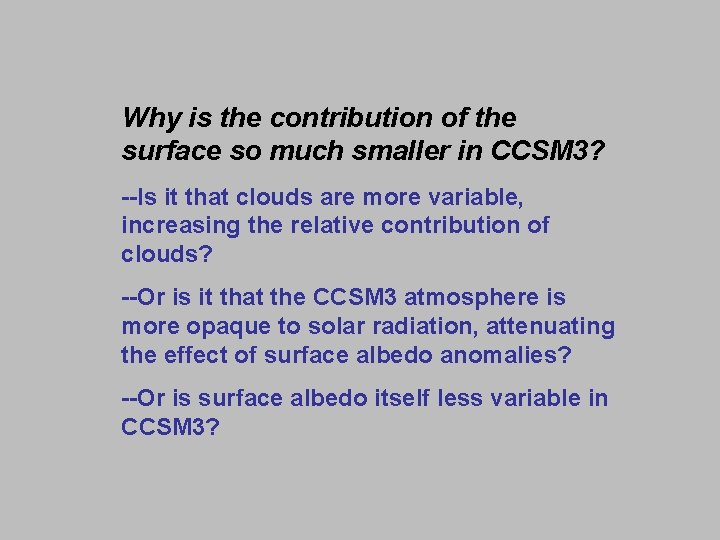 Why is the contribution of the surface so much smaller in CCSM3?

--Is it that clouds are more variable, increasing the relative contribution of clouds?

--Or is it that the CCSM3 atmosphere is more opaque to solar radiation, attenuating the effect of surface albedo anomalies?

--Or is surface albedo itself less variable in CCSM3?